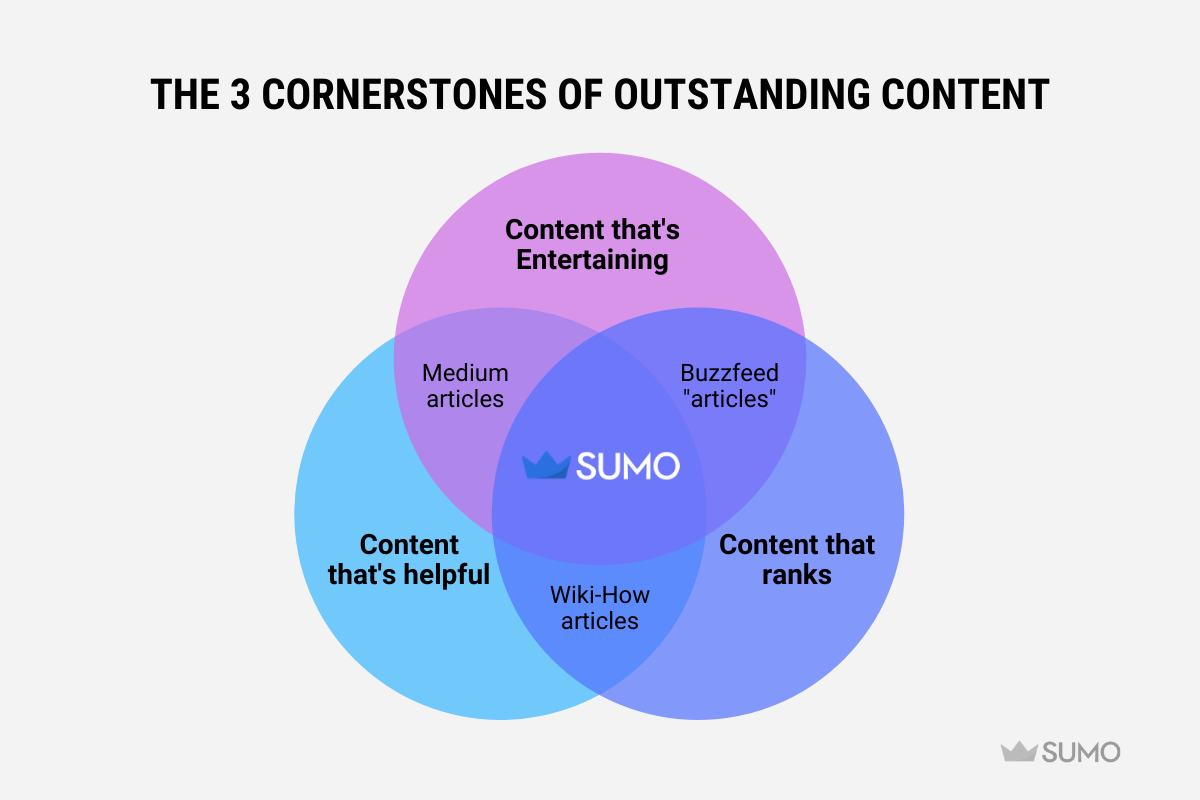 THE 3 CORNERSTONES OF OUTSTANDING CONTENT

Content that's Entertaining

Medium articles

Buzzfeed "articles"

SUMO

Content that's helpful

Content that ranks

Wiki-How articles

SUMO